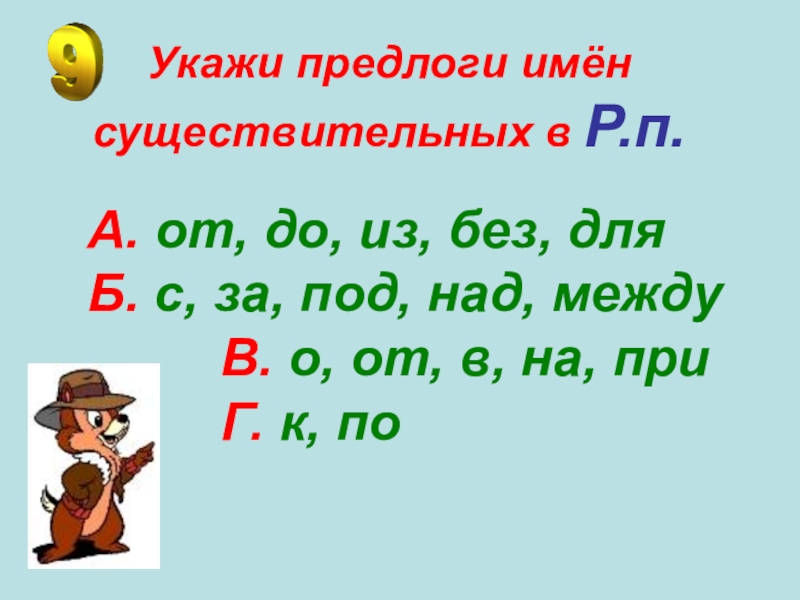 9

Укажи предлоги имён существительных в Р.п.

А. от, до, из, без, для
Б. с, за, под, над, между
В. о, от, в, на, при
Г. к, по